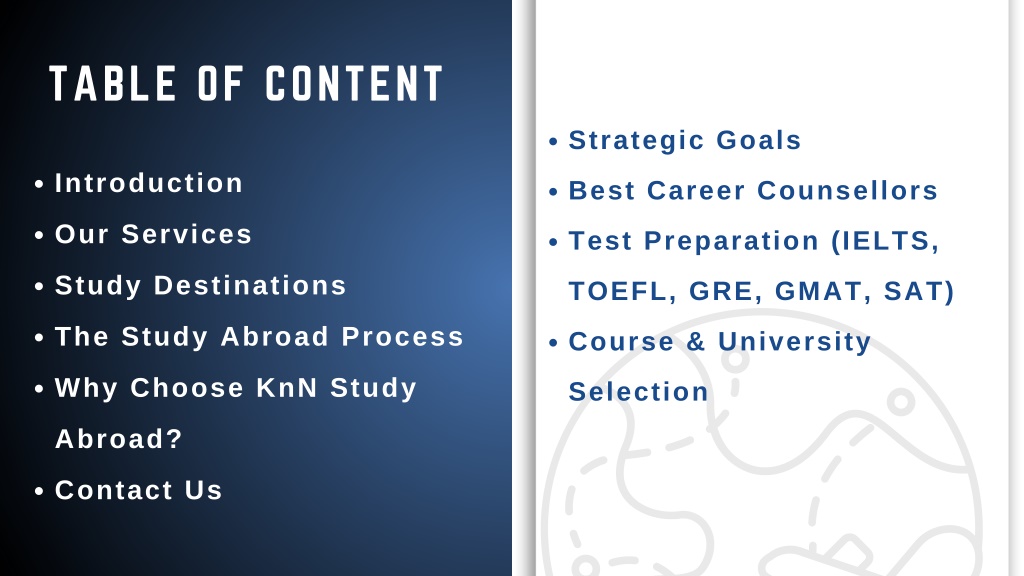 TABLE OF CONTENT

• Introduction
• Our Services
• Study Destinations
• The Study Abroad Process
• Why Choose KnN Study Abroad?
• Contact Us

• Strategic Goals
• Best Career Counsellors
• Test Preparation (IELTS, TOEFL, GRE, GMAT, SAT)
• Course & University Selection